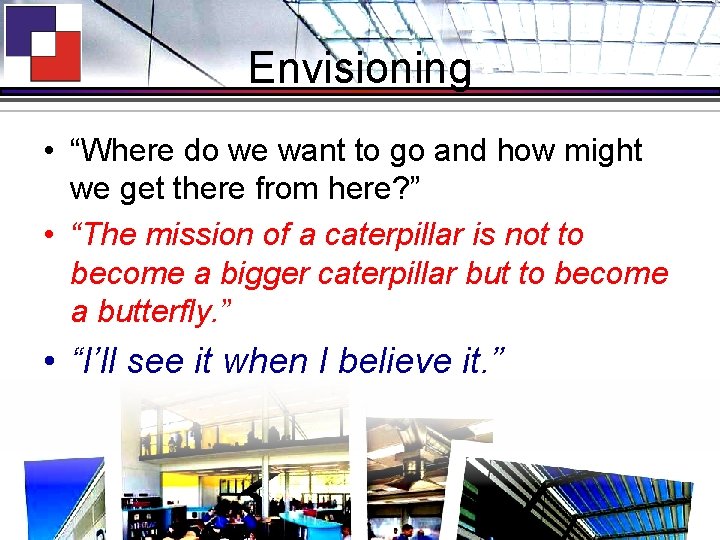 Envisioning

• "Where do we want to go and how might we get there from here?"
• "The mission of a caterpillar is not to become a bigger caterpillar but to become a butterfly."
• "I'll see it when I believe it."